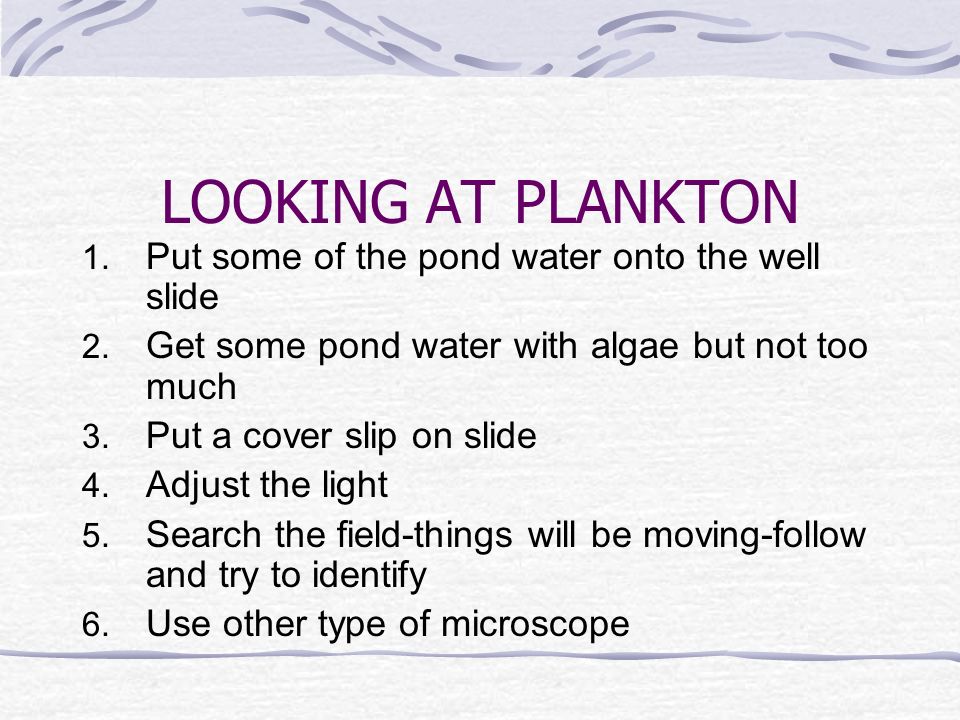 LOOKING AT PLANKTON

1. Put some of the pond water onto the well slide
2. Get some pond water with algae but not too much
3. Put a cover slip on slide
4. Adjust the light
5. Search the field-things will be moving-follow and try to identify
6. Use other type of microscope